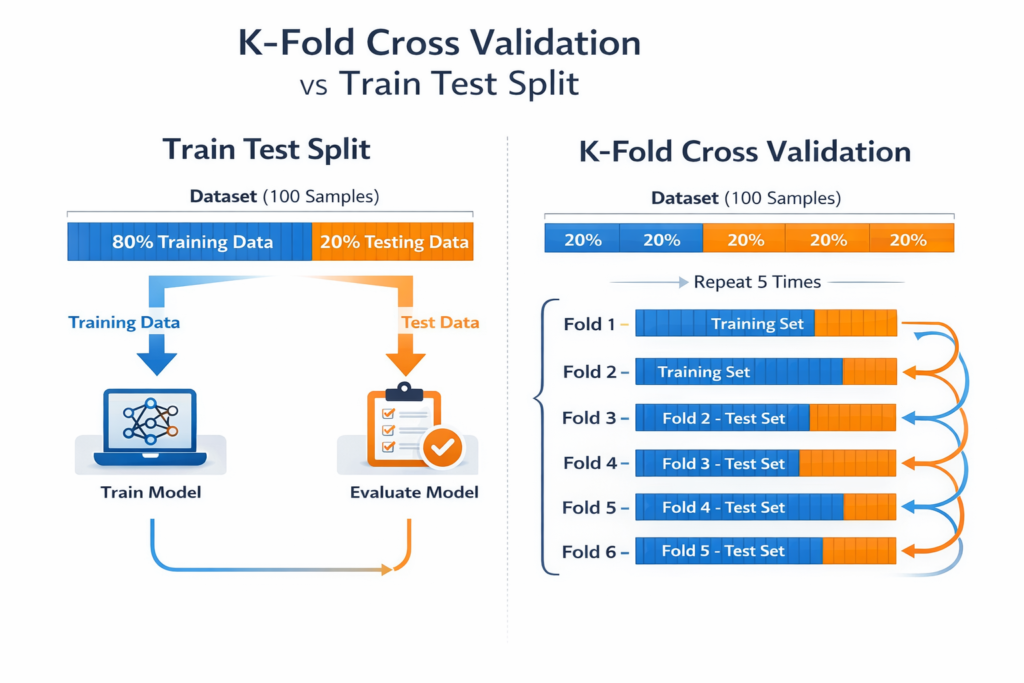 K-Fold Cross Validation
vs Train Test Split

Train Test Split

Dataset (100 Samples)

80% Training Data
20% Testing Data

Training Data
Test Data

Train Model
Evaluate Model

K-Fold Cross Validation

Dataset (100 Samples)

20%
20%
20%
20%
20%

Repeat 5 Times

Fold 1 – Training Set
Fold 2 – Training Set
Fold 3 – Fold 2 - Test Set
Fold 4 – Fold 3 - Test Set
Fold 5 – Fold 4 - Test Set
Fold 6 – Fold 5 - Test Set